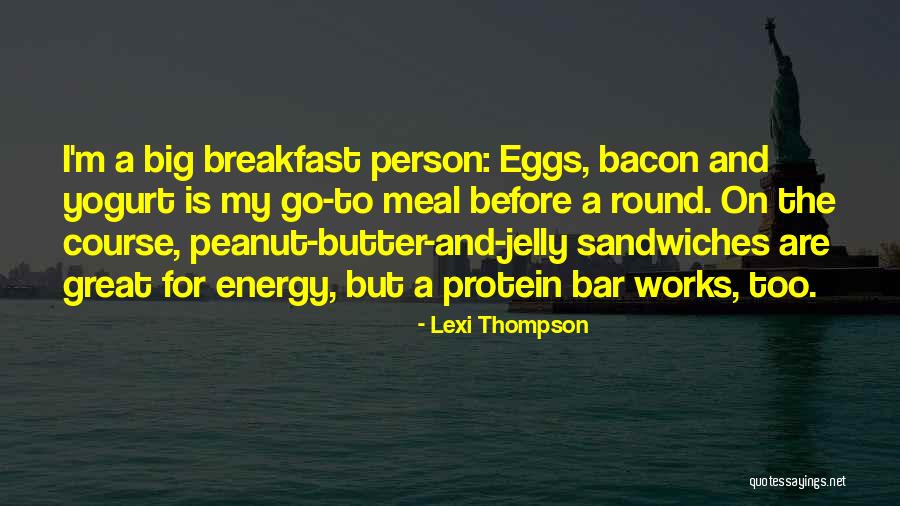 I'm a big breakfast person: Eggs, bacon and yogurt is my go-to meal before a round. On the course, peanut-butter-and-jelly sandwiches are great for energy, but a protein bar works, too.

- Lexi Thompson

quotessayings.net